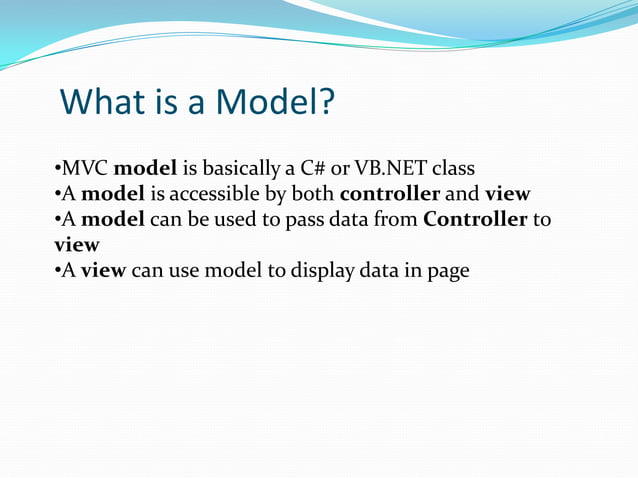 What is a Model?

•MVC model is basically a C# or VB.NET class
•A model is accessible by both controller and view
•A model can be used to pass data from Controller to view
•A view can use model to display data in page